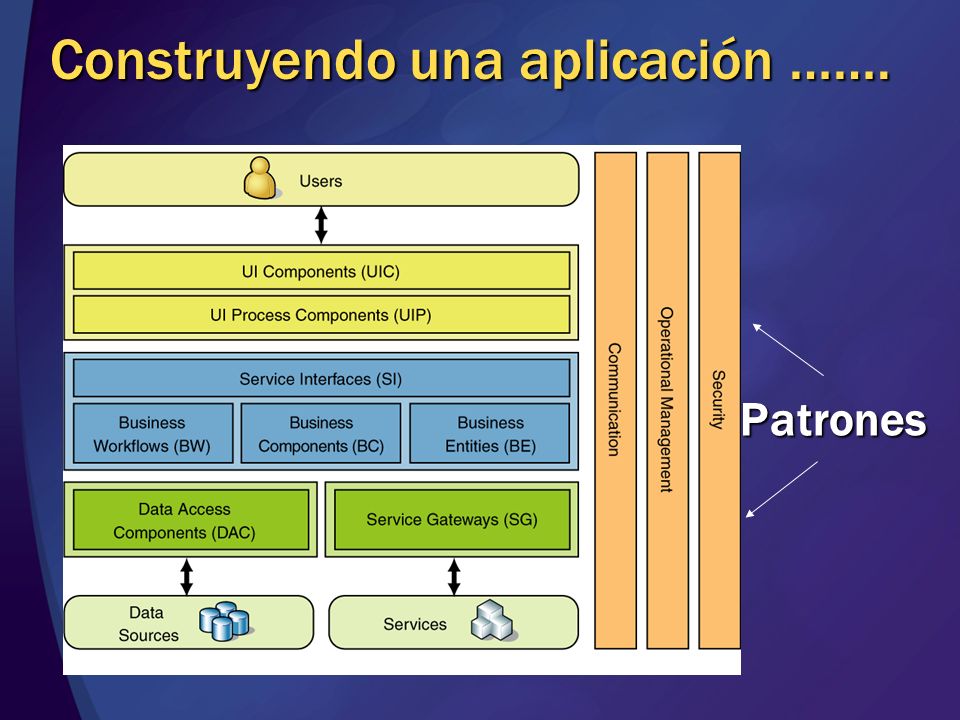 Construyendo una aplicación .......

Users

UI Components (UIC)

UI Process Components (UIP)

Service Interfaces (SI)

Business Workflows (BW)

Business Components (BC)

Business Entities (BE)

Data Access Components (DAC)

Service Gateways (SG)

Data Sources

Services

Communication

Operational Management

Security

Patrones